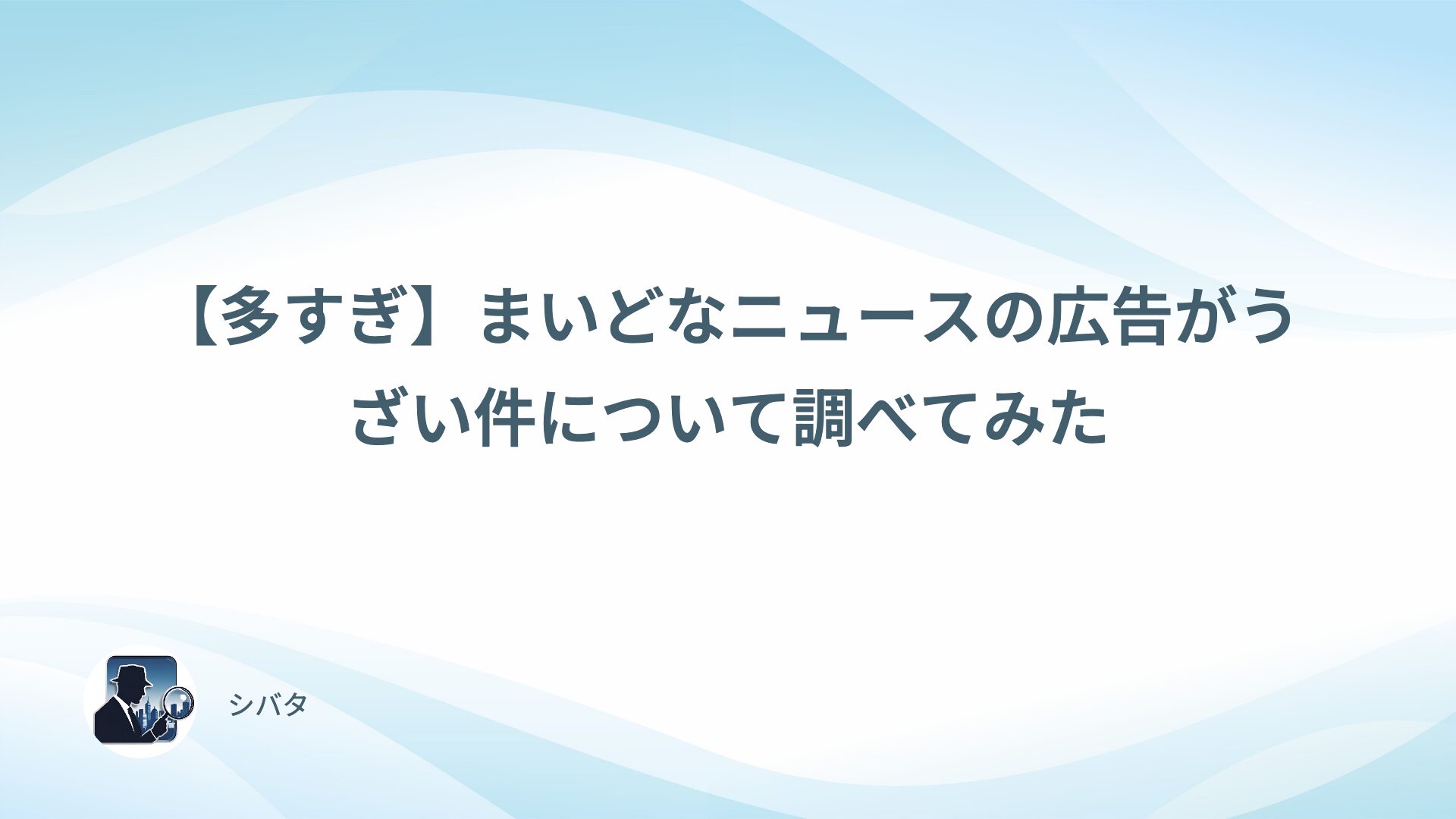 【多すぎ】まいどなニュースの広告がうざい件について調べてみた

シバタ